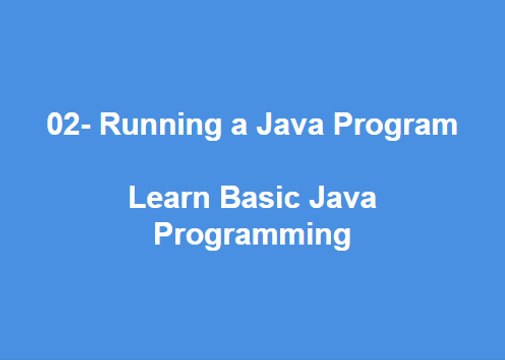 02- Running a Java Program

Learn Basic Java Programming